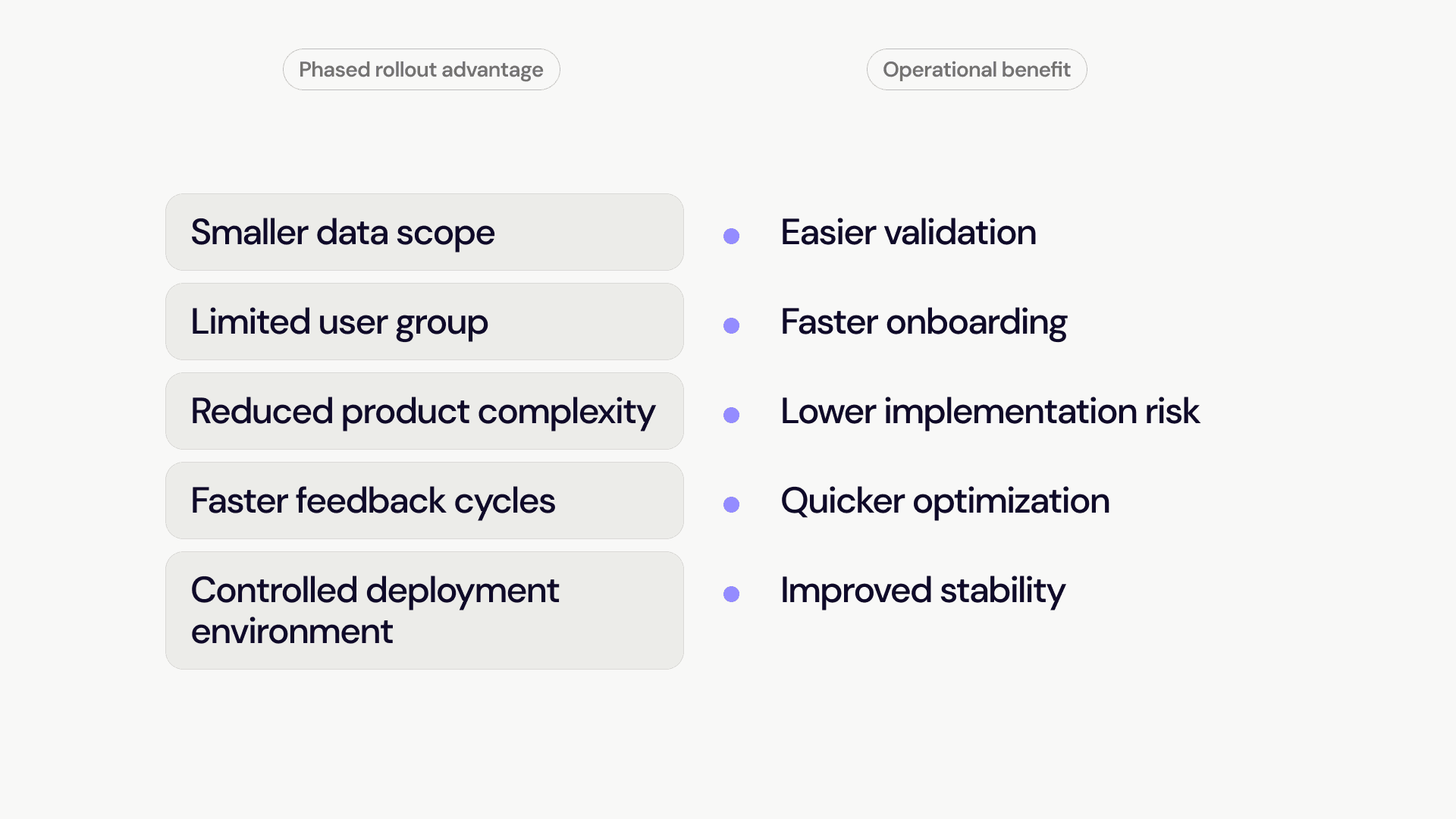 | Phased rollout advantage | Operational benefit |
|---|---|
| Smaller data scope | Easier validation |
| Limited user group | Faster onboarding |
| Reduced product complexity | Lower implementation risk |
| Faster feedback cycles | Quicker optimization |
| Controlled deployment environment | Improved stability |